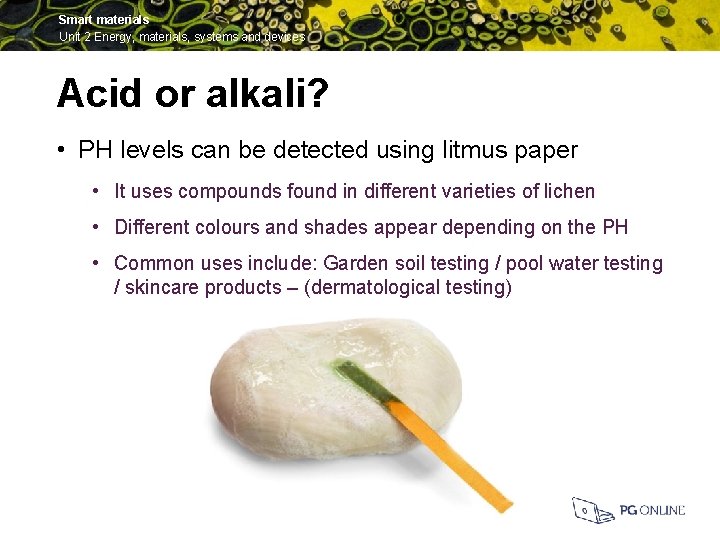 Smart materials
Unit 2 Energy, materials, systems and devices

Acid or alkali?

• PH levels can be detected using litmus paper

• It uses compounds found in different varieties of lichen

• Different colours and shades appear depending on the PH

• Common uses include: Garden soil testing / pool water testing / skincare products – (dermatological testing)

PG ONLINE